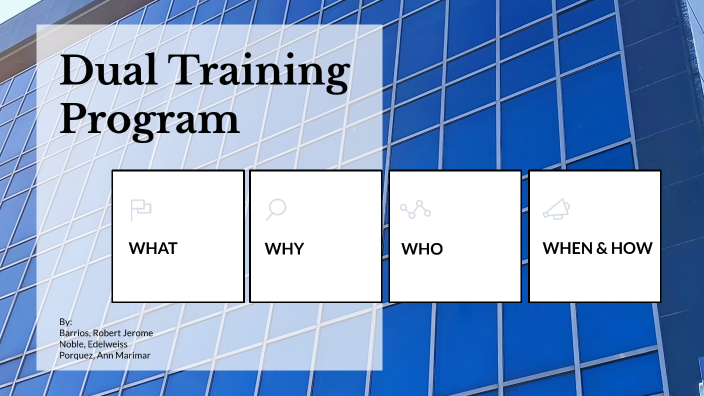 Dual Training Program

WHAT

WHY

WHO

WHEN & HOW

By:
Barrios, Robert Jerome
Noble, Edelweiss
Porquez, Ann Marimar